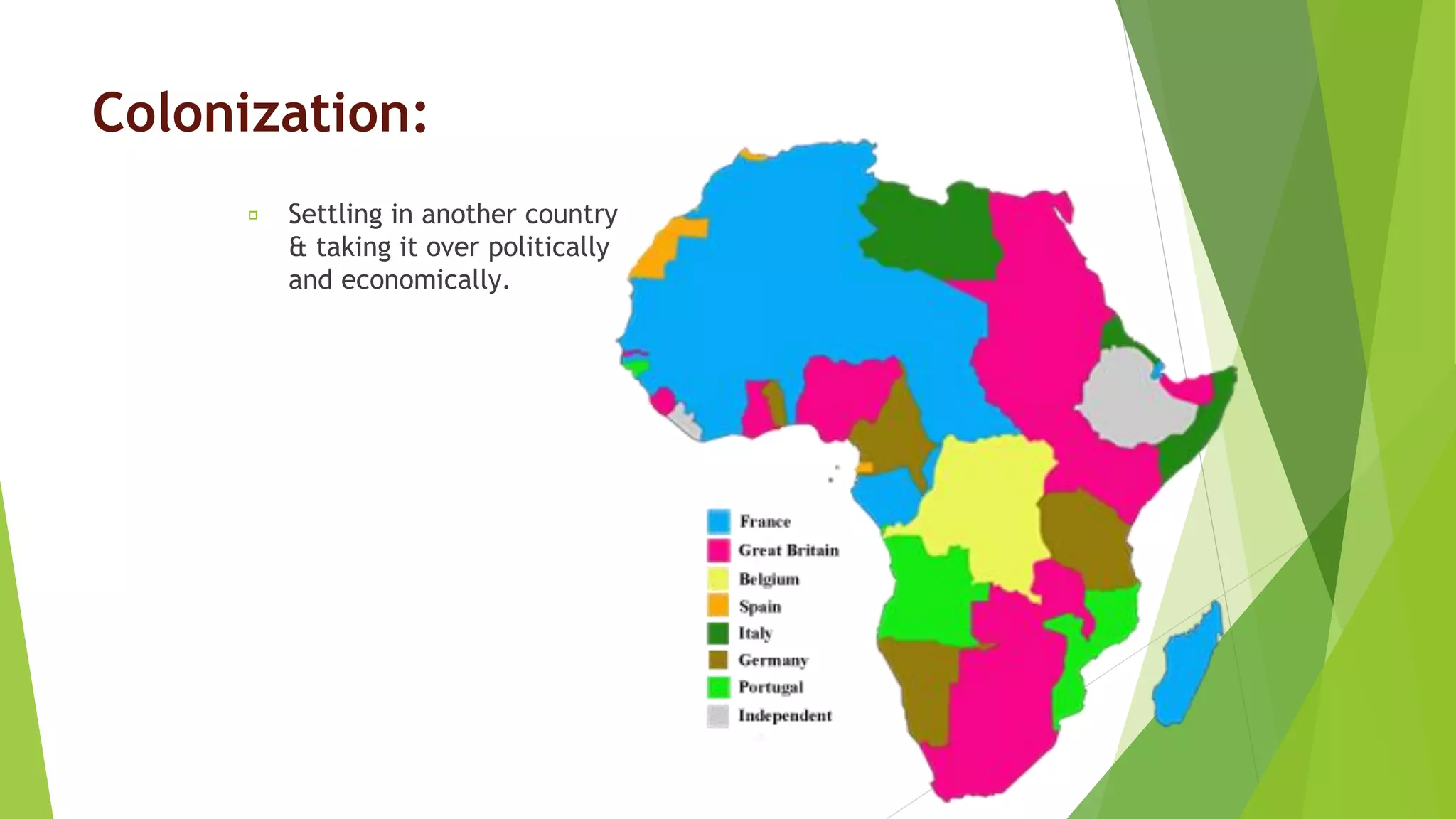 Colonization:

Settling in another country & taking it over politically and economically.

France
Great Britain
Belgium
Spain
Italy
Germany
Portugal
Independent